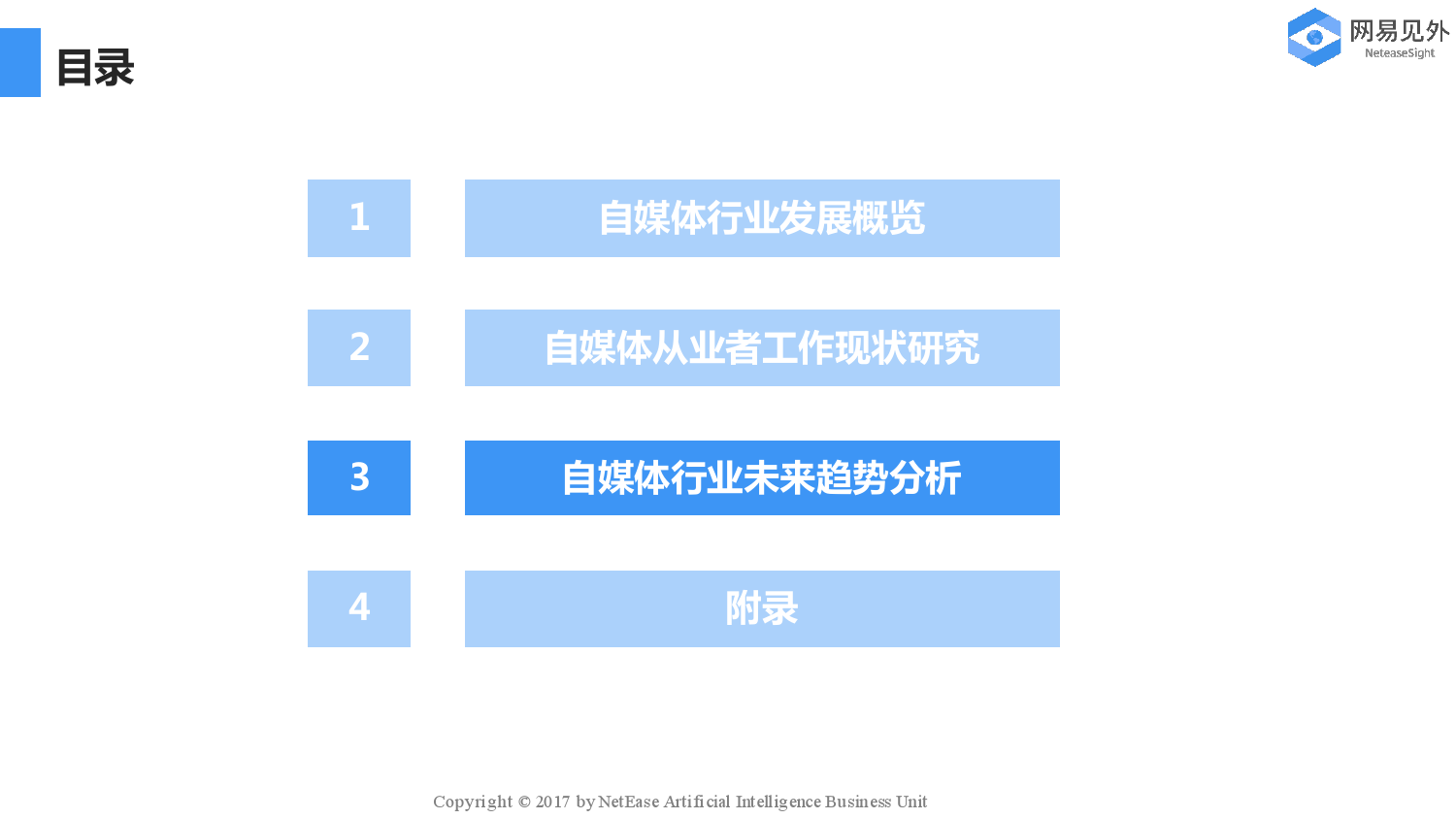 目录

网易见外
NeteaseSight

1 自媒体行业发展概览

2 自媒体从业者工作现状研究

3 自媒体行业未来趋势分析

4 附录

Copyright © 2017 by NetEase Artificial Intelligence Business Unit